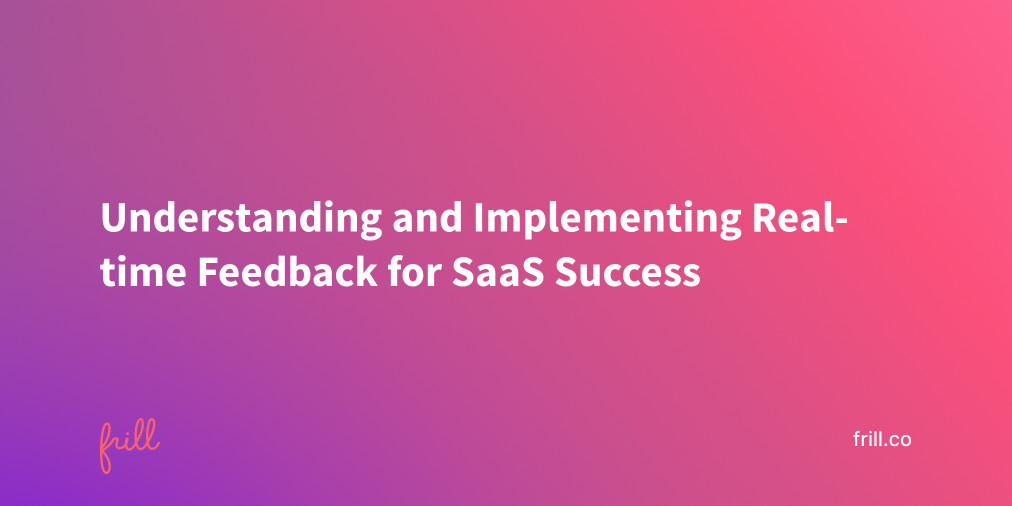 Understanding and Implementing Real-time Feedback for SaaS Success

frill

frill.co